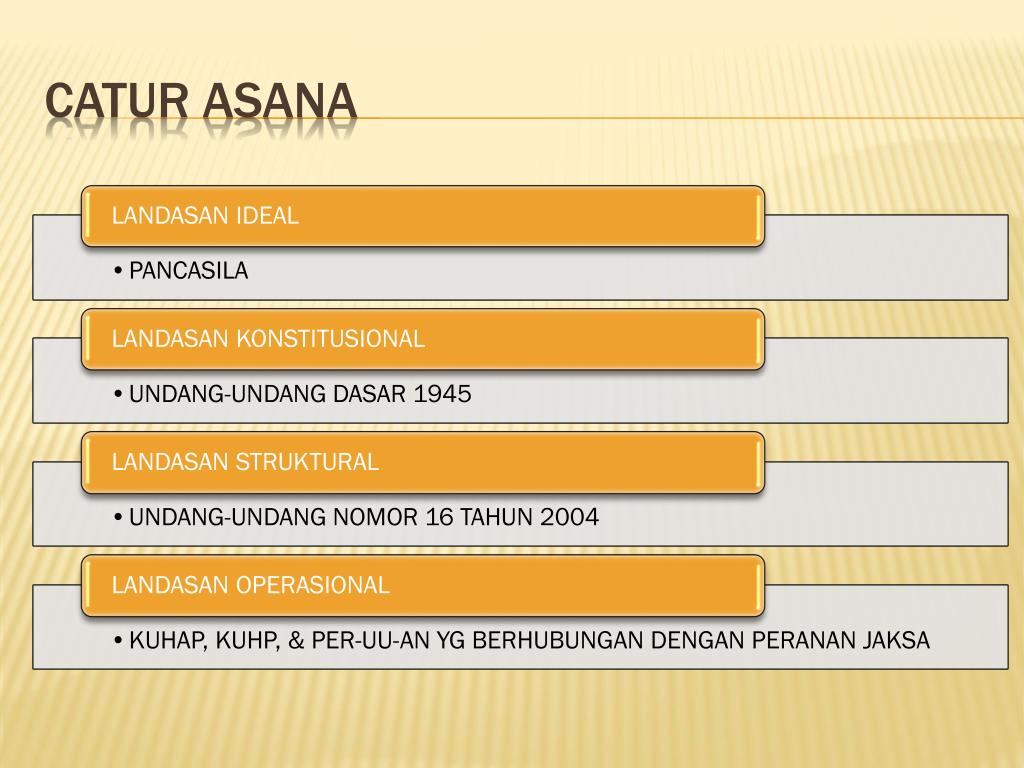 CATUR ASANA

LANDASAN IDEAL

• PANCASILA

LANDASAN KONSTITUSIONAL

• UNDANG-UNDANG DASAR 1945

LANDASAN STRUKTURAL

• UNDANG-UNDANG NOMOR 16 TAHUN 2004

LANDASAN OPERASIONAL

• KUHAP, KUHP, & PER-UU-AN YG BERHUBUNGAN DENGAN PERANAN JAKSA